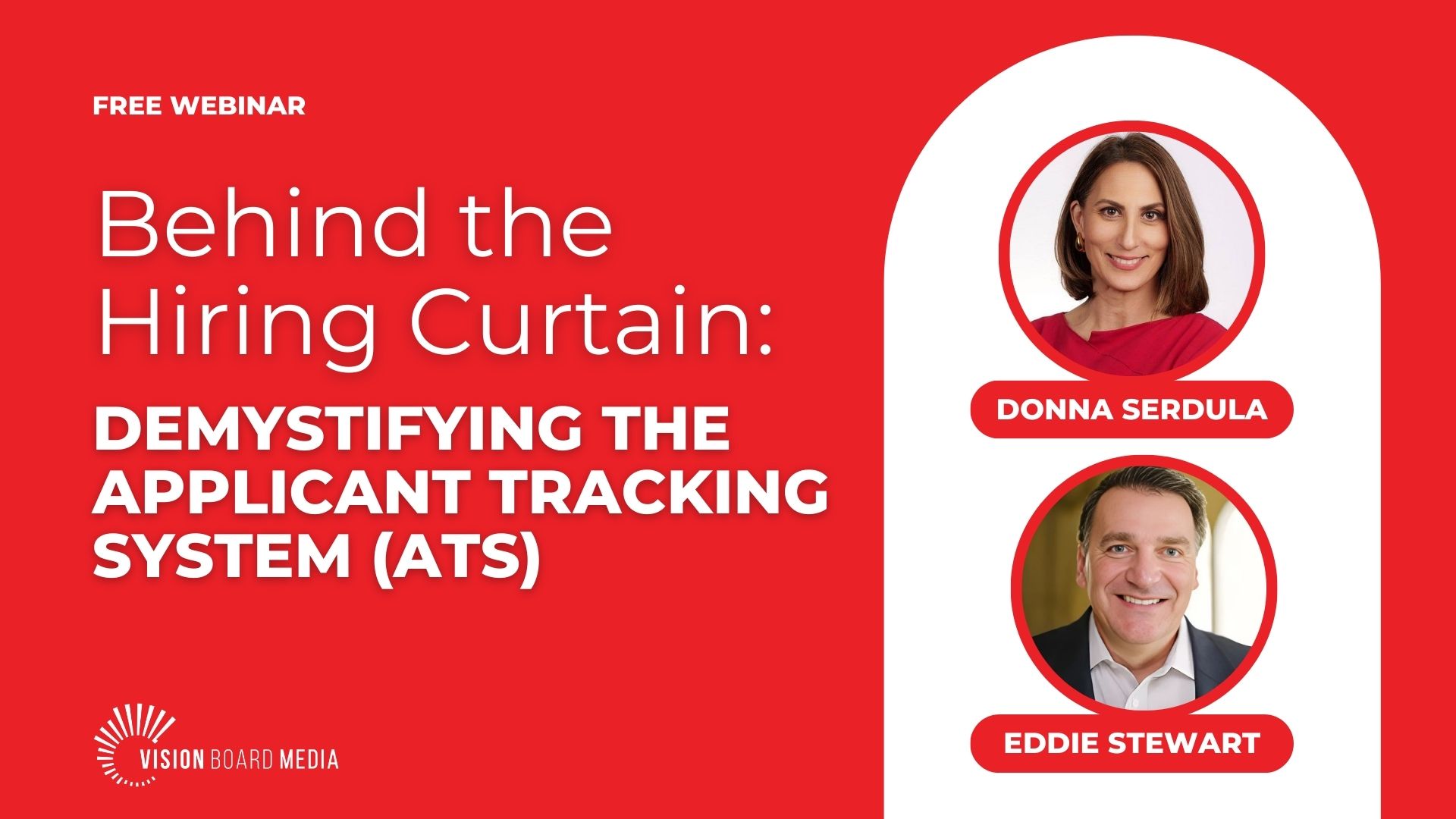 FREE WEBINAR

Behind the Hiring Curtain:

DEMYSTIFYING THE APPLICANT TRACKING SYSTEM (ATS)

VISION BOARD MEDIA

DONNA SERDULA

EDDIE STEWART